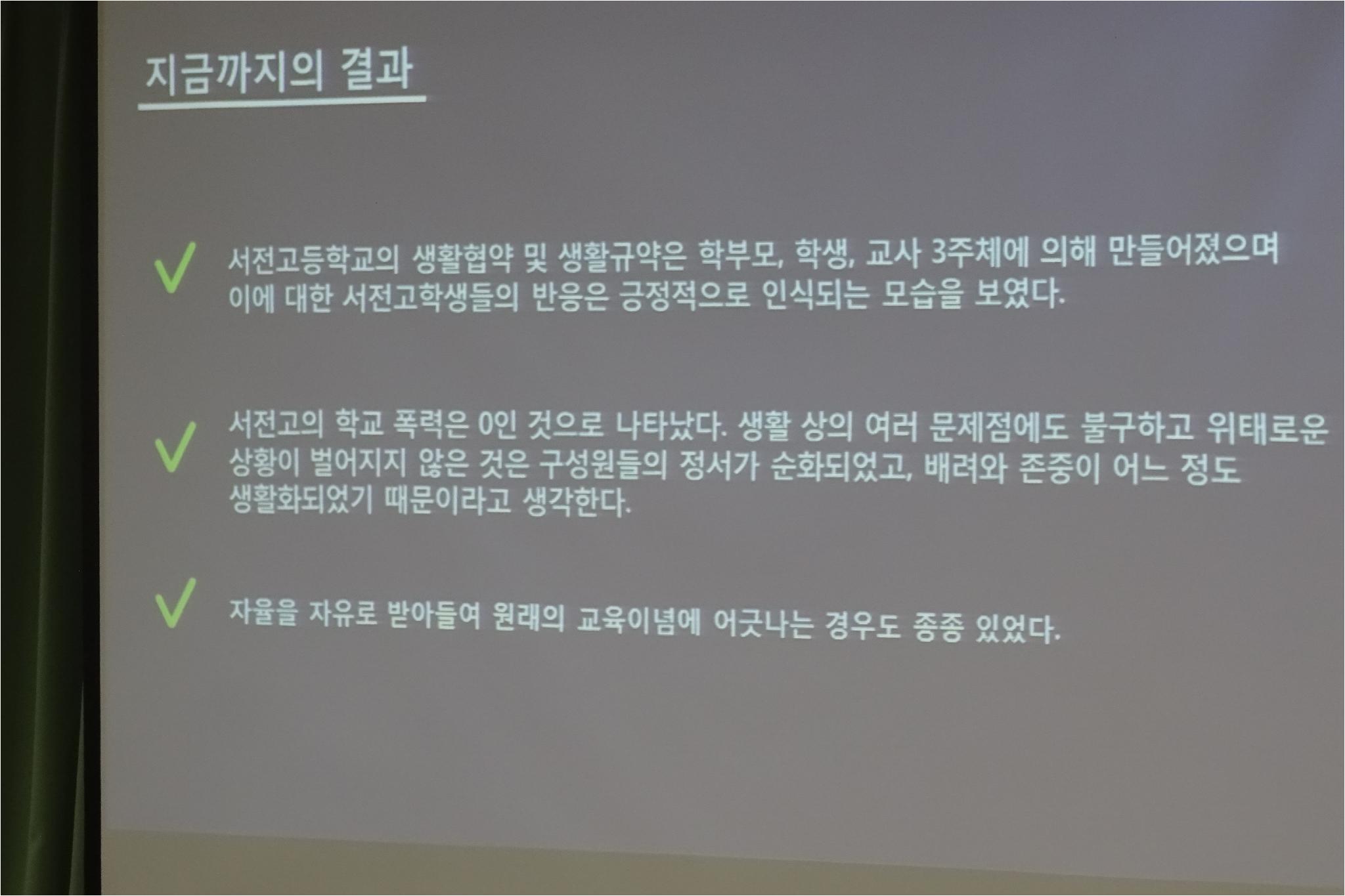 지금까지의 결과

서전고등학교의 생활협약 및 생활규약은 학부모, 학생, 교사 3주체에 의해 만들어졌으며 이에 대한 서전고학생들의 반응은 긍정적으로 인식되는 모습을 보였다.

서전고의 학교 폭력은 0인 것으로 나타났다. 생활 상의 여러 문제점에도 불구하고 위태로운 상황이 벌어지지 않은 것은 구성원들의 정서가 순화되었고, 배려와 존중이 어느 정도 생활화되었기 때문이라고 생각한다.

자율을 자유로 받아들여 원래의 교육이념에 어긋나는 경우도 종종 있었다.